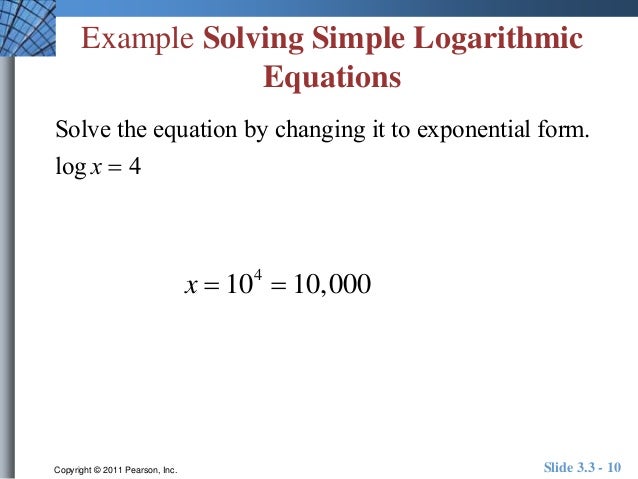 Example Solving Simple Logarithmic Equations

Solve the equation by changing it to exponential form.
$\log x = 4$

$x = 10^4 = 10,000$

Copyright © 2011 Pearson, Inc.

Slide 3.3 - 10